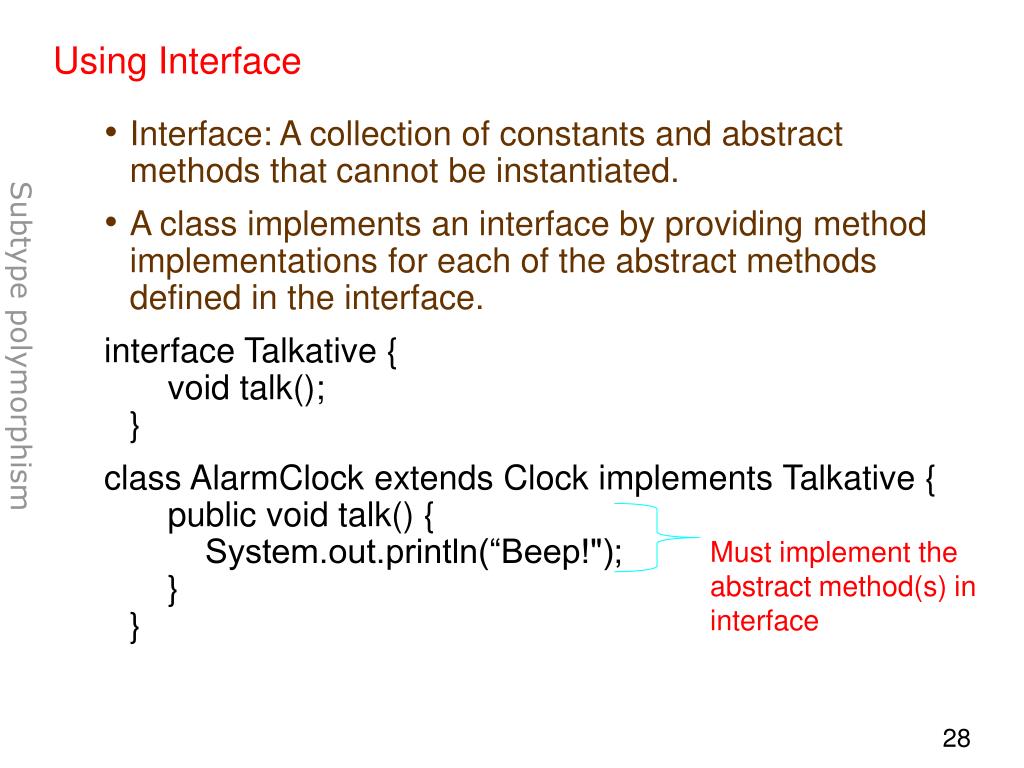 Using Interface

Subtype polymorphism

• Interface: A collection of constants and abstract methods that cannot be instantiated.

• A class implements an interface by providing method implementations for each of the abstract methods defined in the interface.

interface Talkative {
    void talk();
}

class AlarmClock extends Clock implements Talkative {
    public void talk() {
        System.out.println(“Beep!");
    }
}

Must implement the abstract method(s) in interface

28